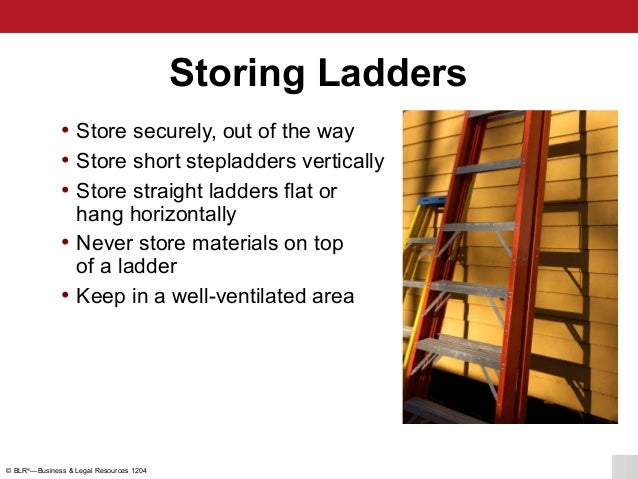 Storing Ladders

• Store securely, out of the way
• Store short stepladders vertically
• Store straight ladders flat or hang horizontally
• Never store materials on top of a ladder
• Keep in a well-ventilated area

© BLR®—Business & Legal Resources 1204